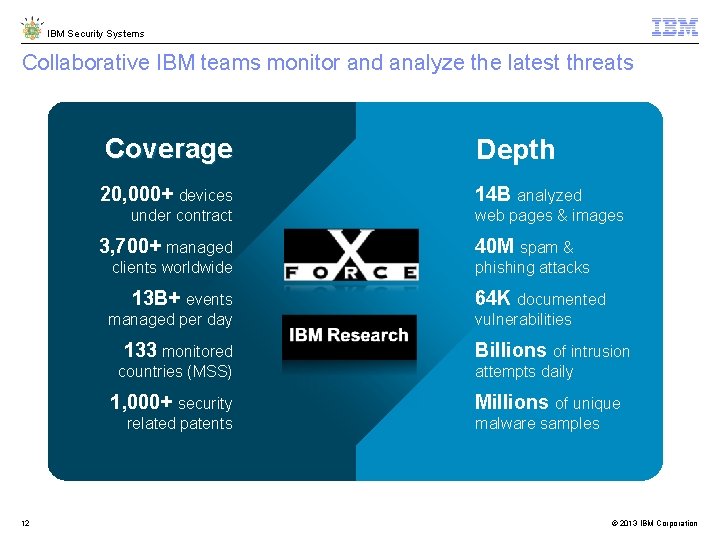 IBM Security Systems

IBM

Collaborative IBM teams monitor and analyze the latest threats

Coverage

20,000+ devices under contract

3,700+ managed clients worldwide

13B+ events managed per day

133 monitored countries (MSS)

1,000+ security related patents

X FORCE

IBM Research

Depth

14B analyzed web pages & images

40M spam & phishing attacks

64K documented vulnerabilities

Billions of intrusion attempts daily

Millions of unique malware samples

12

© 2013 IBM Corporation